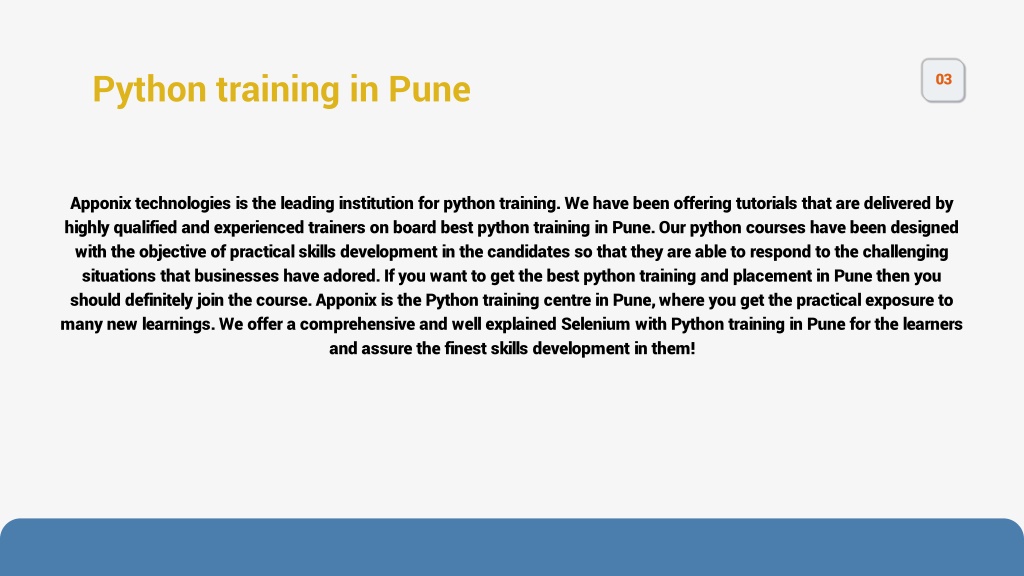 Python training in Pune

03

Apponix technologies is the leading institution for python training. We have been offering tutorials that are delivered by highly qualified and experienced trainers on board best python training in Pune. Our python courses have been designed with the objective of practical skills development in the candidates so that they are able to respond to the challenging situations that businesses have adored. If you want to get the best python training and placement in Pune then you should definitely join the course. Apponix is the Python training centre in Pune, where you get the practical exposure to many new learnings. We offer a comprehensive and well explained Selenium with Python training in Pune for the learners and assure the finest skills development in them!